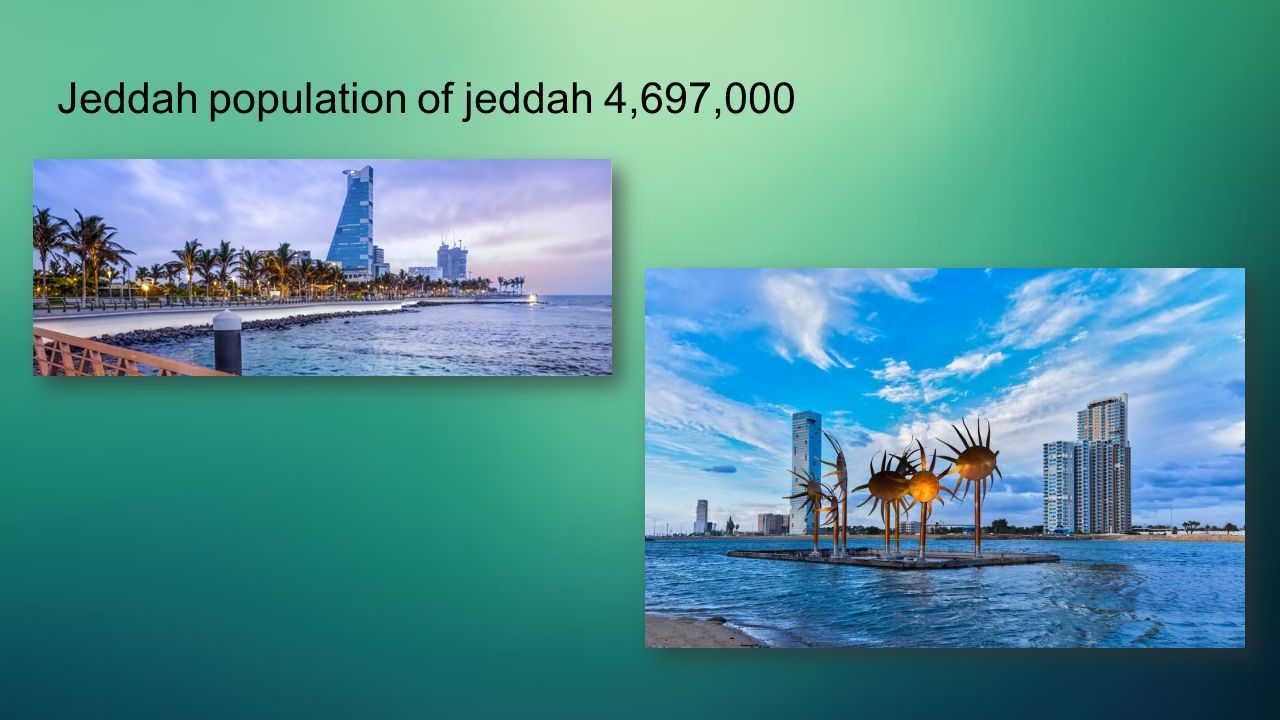 Jeddah population of jeddah 4,697,000